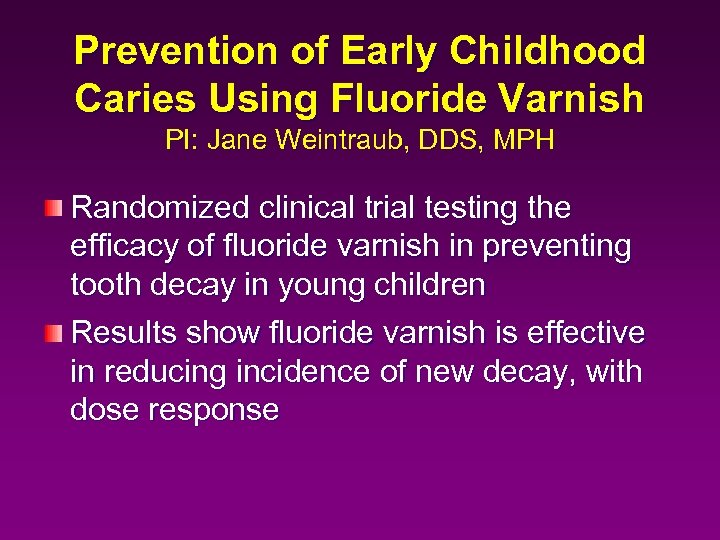 Prevention of Early Childhood Caries Using Fluoride Varnish
PI: Jane Weintraub, DDS, MPH

Randomized clinical trial testing the efficacy of fluoride varnish in preventing tooth decay in young children

Results show fluoride varnish is effective in reducing incidence of new decay, with dose response